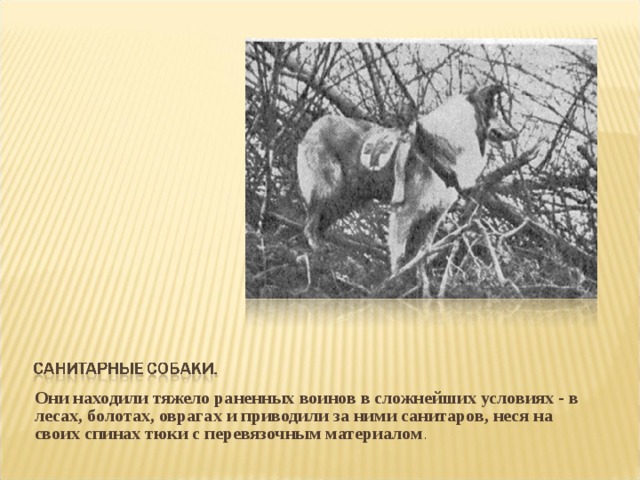 САНИТАРНЫЕ СОБАКИ.

Они находили тяжело раненных воинов в сложнейших условиях - в лесах, болотах, оврагах и приводили за ними санитаров, неся на своих спинах тюки с перевязочным материалом.